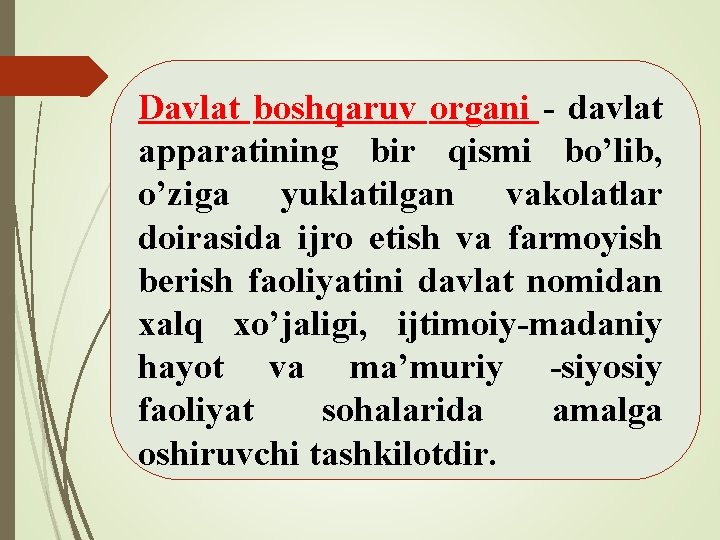 Davlat boshqaruv organi - davlat apparatining bir qismi bo’lib, o’ziga yuklatilgan vakolatlar doirasida ijro etish va farmoyish berish faoliyatini davlat nomidan xalq xo’jaligi, ijtimoiy-madaniy hayot va ma’muriy -siyosiy faoliyat sohalarida amalga oshiruvchi tashkilotdir.